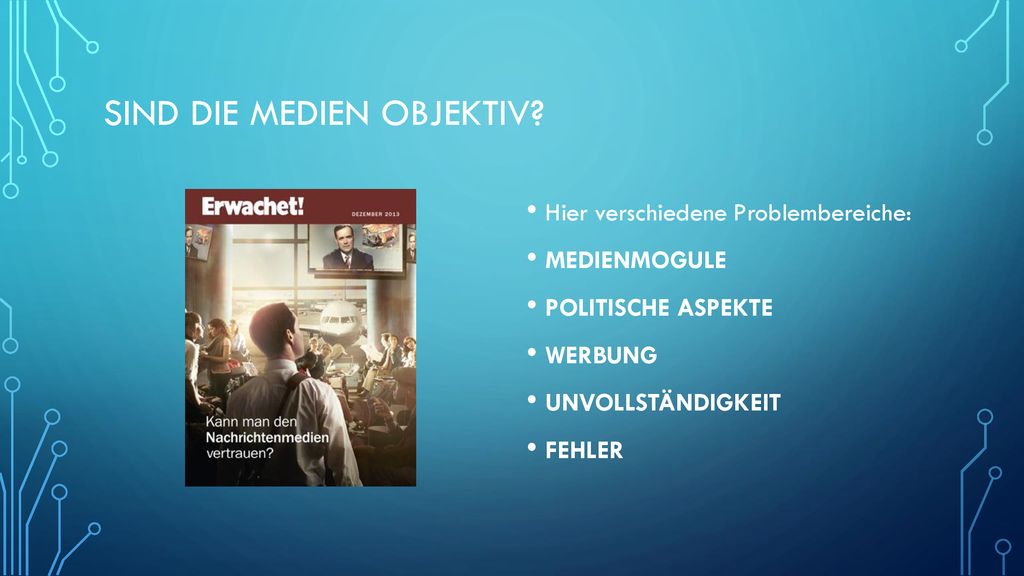 SIND DIE MEDIEN OBJEKTIV?

Erwachet!
DEZEMBER 2013

Kann man den Nachrichtenmedien vertrauen?

• Hier verschiedene Problembereiche:
• MEDIENMOGULE
• POLITISCHE ASPEKTE
• WERBUNG
• UNVOLLSTÄNDIGKEIT
• FEHLER